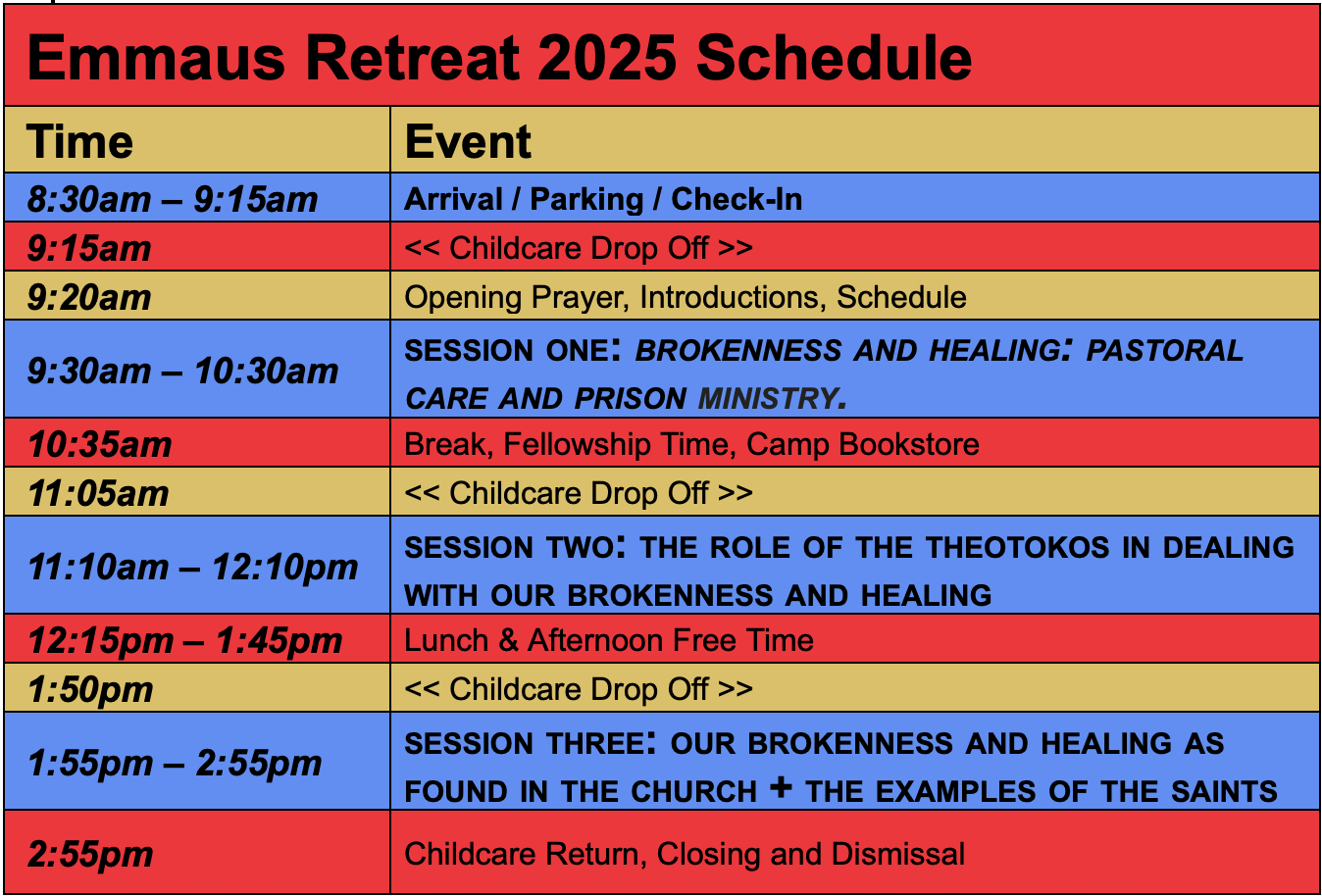 Emmaus Retreat 2025 Schedule

| Time | Event |
|---|---|
| 8:30am – 9:15am | Arrival / Parking / Check-In |
| 9:15am | << Childcare Drop Off >> |
| 9:20am | Opening Prayer, Introductions, Schedule |
| 9:30am – 10:30am | SESSION ONE: BROKENNESS AND HEALING: PASTORAL CARE AND PRISON MINISTRY. |
| 10:35am | Break, Fellowship Time, Camp Bookstore |
| 11:05am | << Childcare Drop Off >> |
| 11:10am – 12:10pm | SESSION TWO: THE ROLE OF THE THEOTOKOS IN DEALING WITH OUR BROKENNESS AND HEALING |
| 12:15pm – 1:45pm | Lunch & Afternoon Free Time |
| 1:50pm | << Childcare Drop Off >> |
| 1:55pm – 2:55pm | SESSION THREE: OUR BROKENNESS AND HEALING AS FOUND IN THE CHURCH + THE EXAMPLES OF THE SAINTS |
| 2:55pm | Childcare Return, Closing and Dismissal |